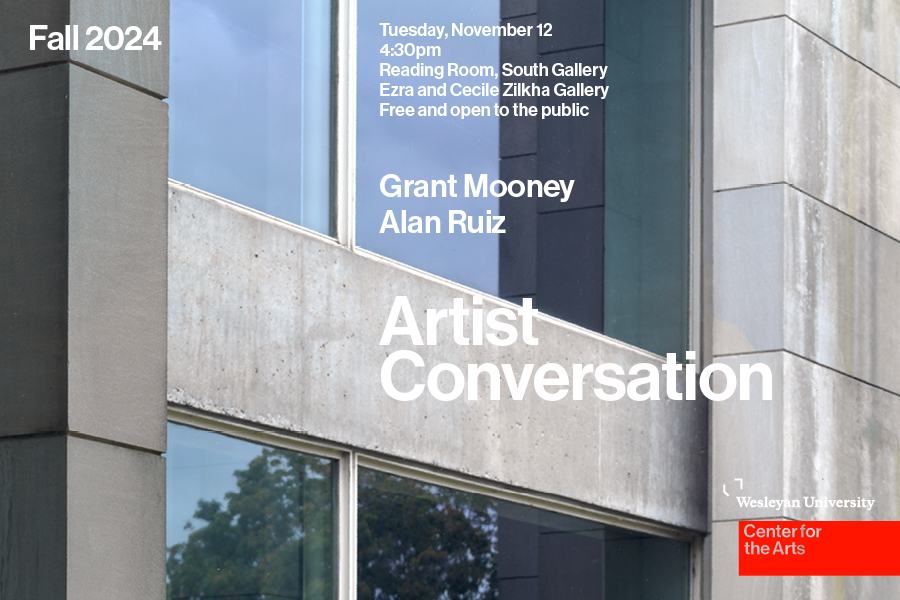 Fall 2024

Tuesday, November 12
4:30pm
Reading Room, South Gallery
Ezra and Cecile Zilkha Gallery
Free and open to the public

Grant Mooney
Alan Ruiz

Artist Conversation

Wesleyan University

Center for the Arts